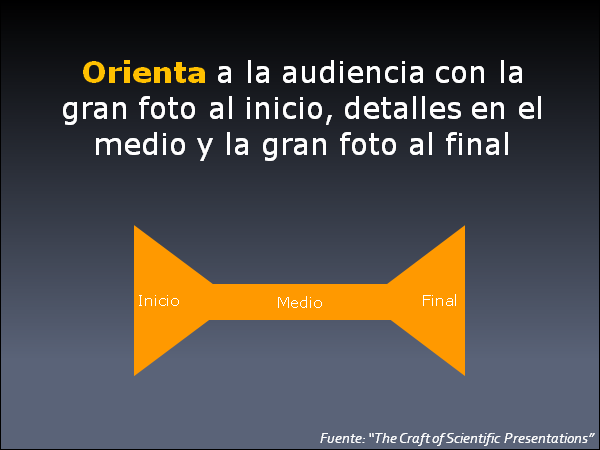 Orienta a la audiencia con la gran foto al inicio, detalles en el medio y la gran foto al final

Inicio

Medio

Final

Fuente: "The Craft of Scientific Presentations"